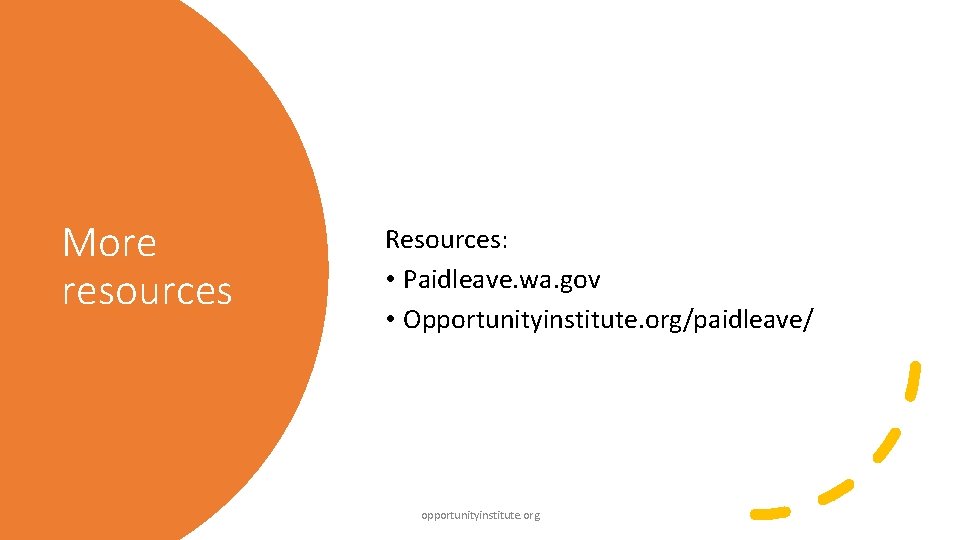 More resources

Resources:
• Paidleave.wa.gov
• Opportunityinstitute.org/paidleave/

opportunityinstitute.org